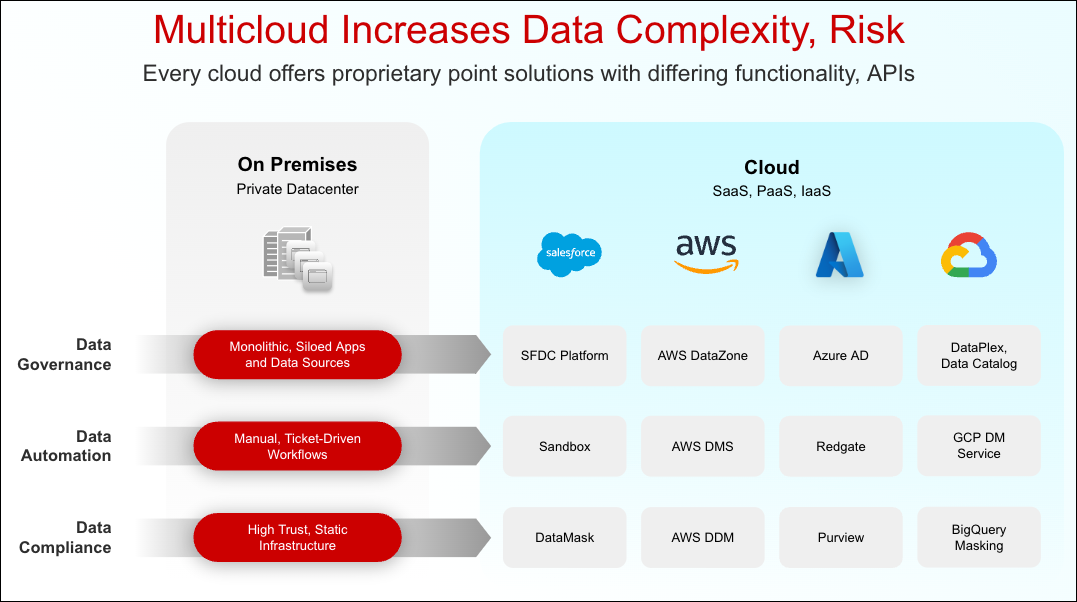 Multicloud Increases Data Complexity, Risk

Every cloud offers proprietary point solutions with differing functionality, APIs

On Premises
Private Datacenter

Cloud
SaaS, PaaS, IaaS

salesforce

aws

Data Governance

Monolithic, Siloed Apps and Data Sources

SFDC Platform

AWS DataZone

Azure AD

DataPlex, Data Catalog

Data Automation

Manual, Ticket-Driven Workflows

Sandbox

AWS DMS

Redgate

GCP DM Service

Data Compliance

High Trust, Static Infrastructure

DataMask

AWS DDM

Purview

BigQuery Masking